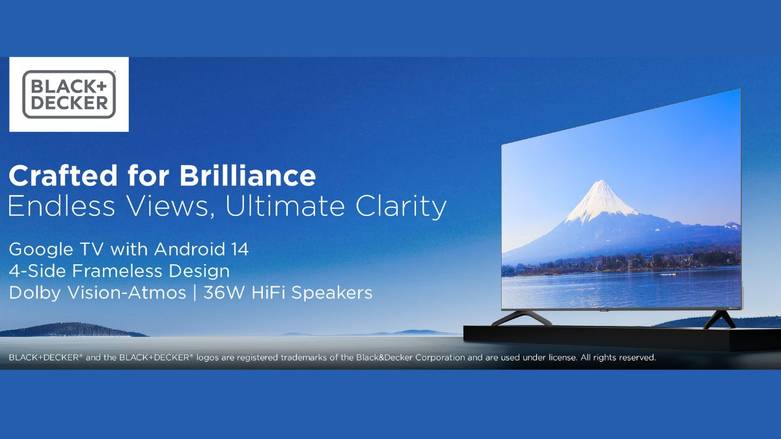 BLACK+
DECKER

Crafted for Brilliance
Endless Views, Ultimate Clarity

Google TV with Android 14
4-Side Frameless Design
Dolby Vision-Atmos | 36W HiFi Speakers

BLACK+DECKER® and the BLACK+DECKER® logos are registered trademarks of the Black&Decker Corporation and are used under license. All rights reserved.